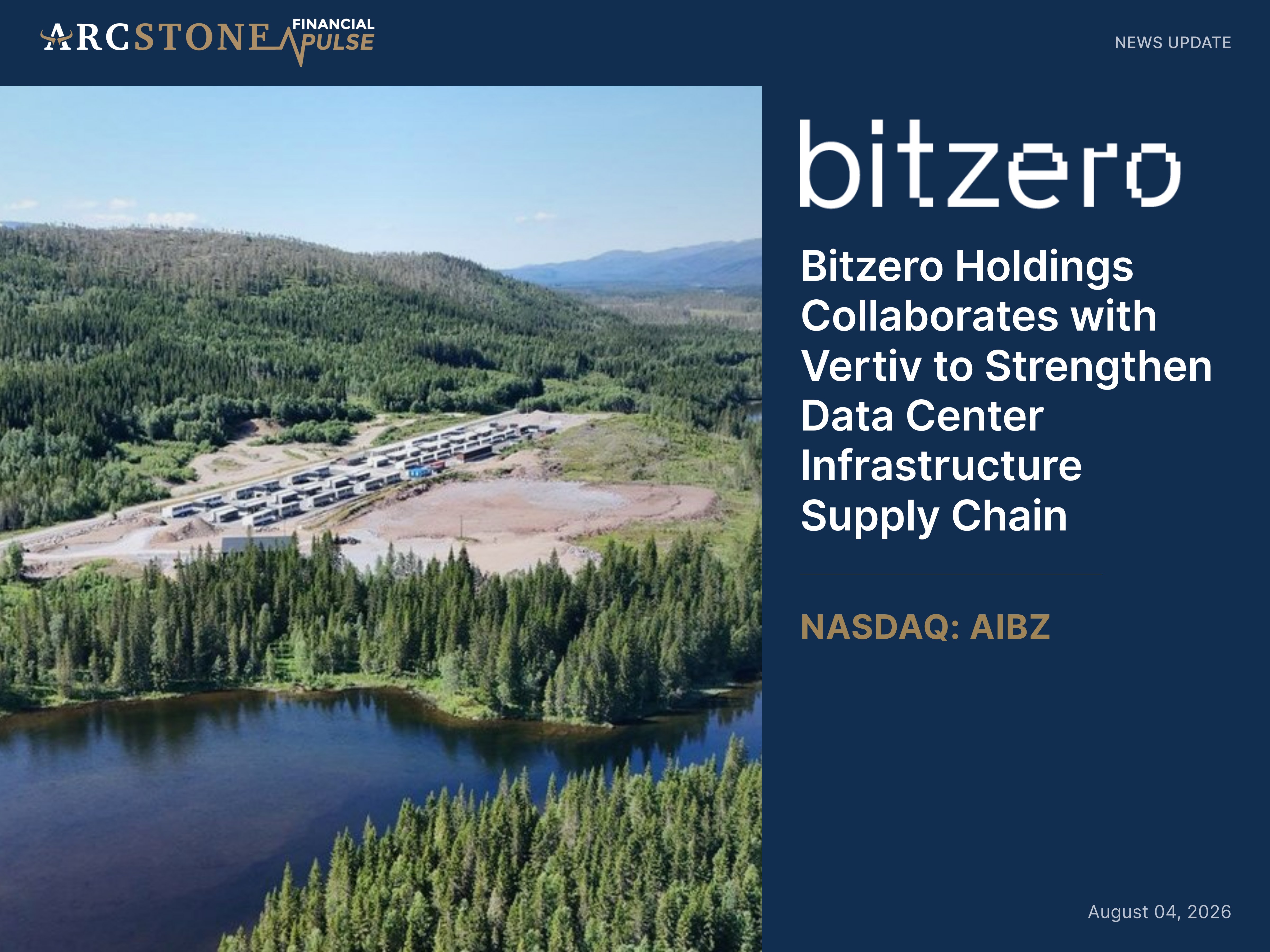 ARCSTONE FINANCIAL PULSE

NEWS UPDATE

bitzero

Bitzero Holdings Collaborates with Vertiv to Strengthen Data Center Infrastructure Supply Chain

NASDAQ: AIBZ

August 04, 2026